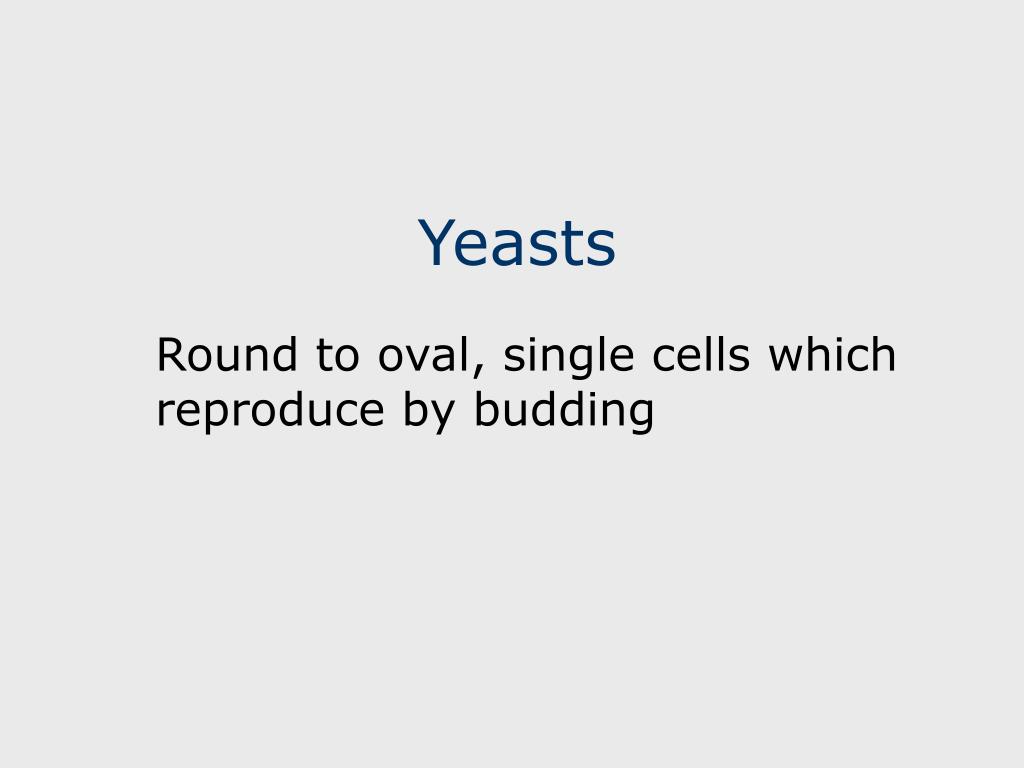 Yeasts

Round to oval, single cells which reproduce by budding